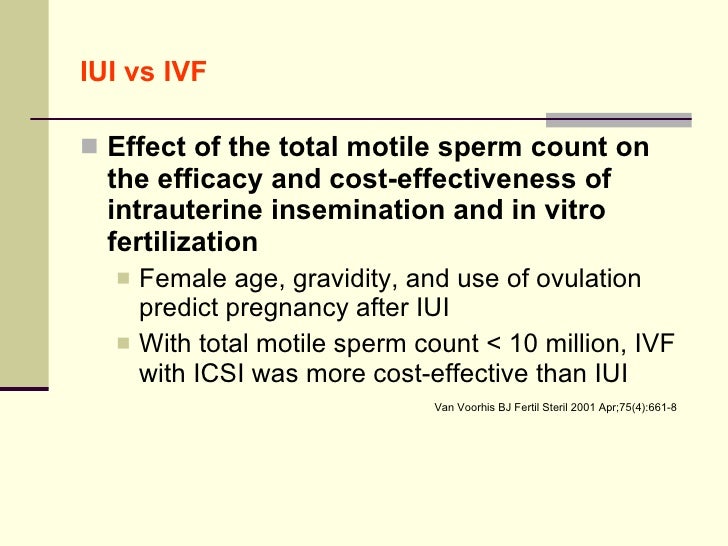 IUI vs IVF

Effect of the total motile sperm count on the efficacy and cost-effectiveness of intrauterine insemination and in vitro fertilization

Female age, gravidity, and use of ovulation predict pregnancy after IUI

With total motile sperm count < 10 million, IVF with ICSI was more cost-effective than IUI

Van Voorhis BJ Fertil Steril 2001 Apr;75(4):661-8